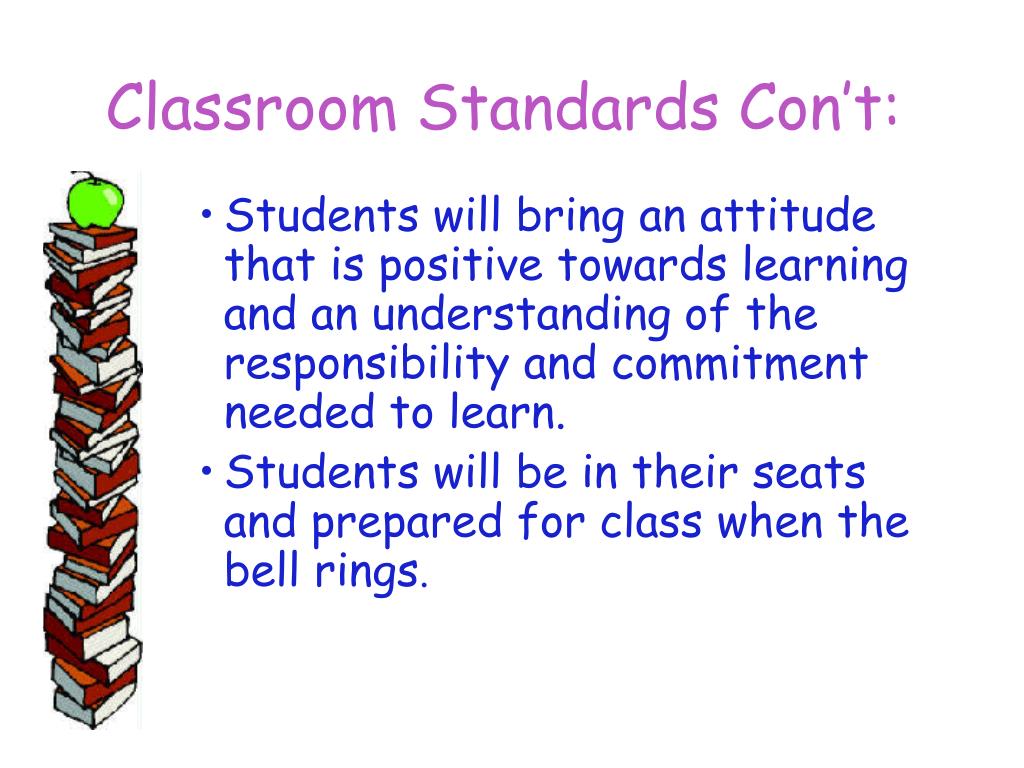 Classroom Standards Con't:

• Students will bring an attitude that is positive towards learning and an understanding of the responsibility and commitment needed to learn.
• Students will be in their seats and prepared for class when the bell rings.